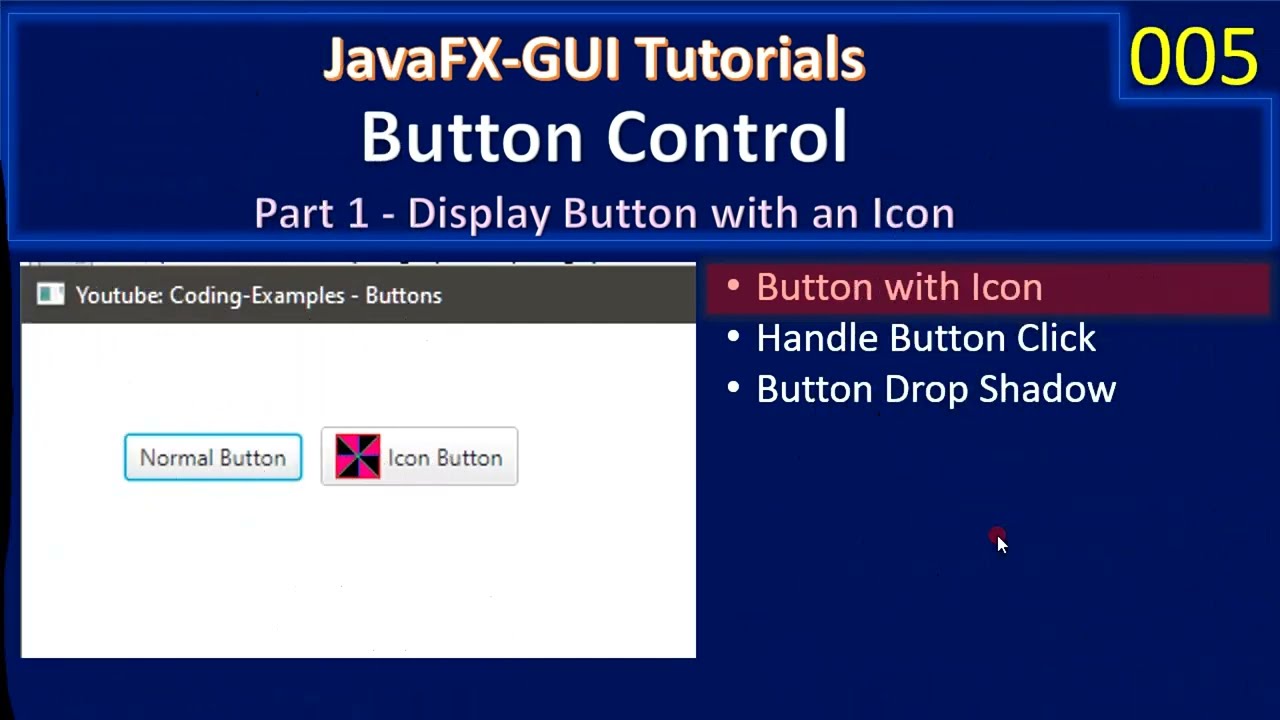 JavaFX-GUI Tutorials

005

Button Control

Part 1 - Display Button with an Icon

Youtube: Coding-Examples - Buttons

Normal Button

Icon Button

• Button with Icon
• Handle Button Click
• Button Drop Shadow